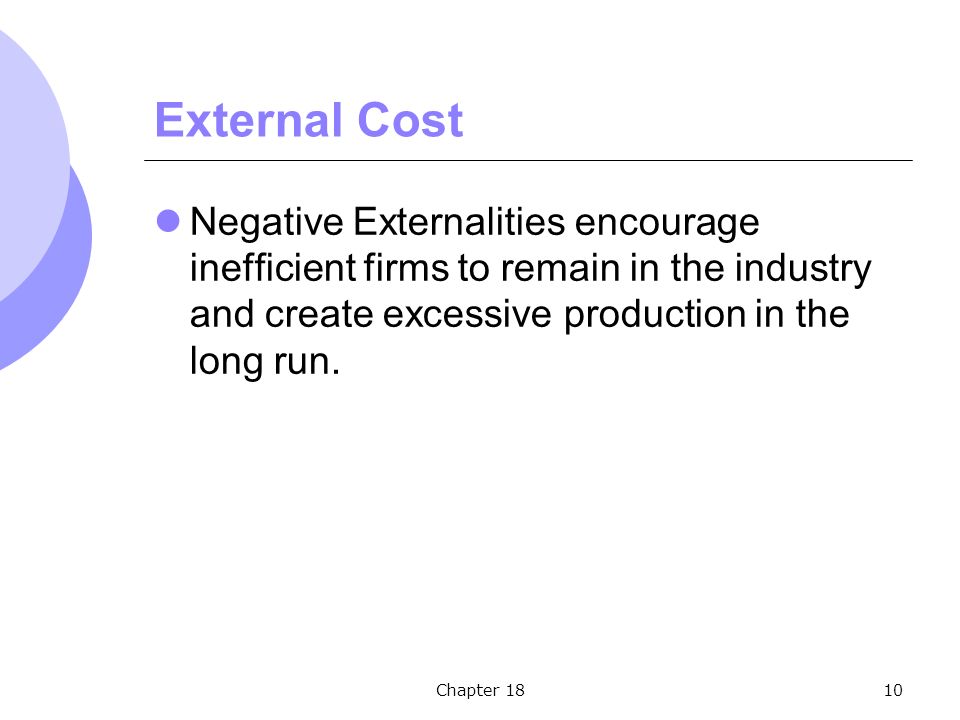 External Cost

Negative Externalities encourage inefficient firms to remain in the industry and create excessive production in the long run.

Chapter 18

10